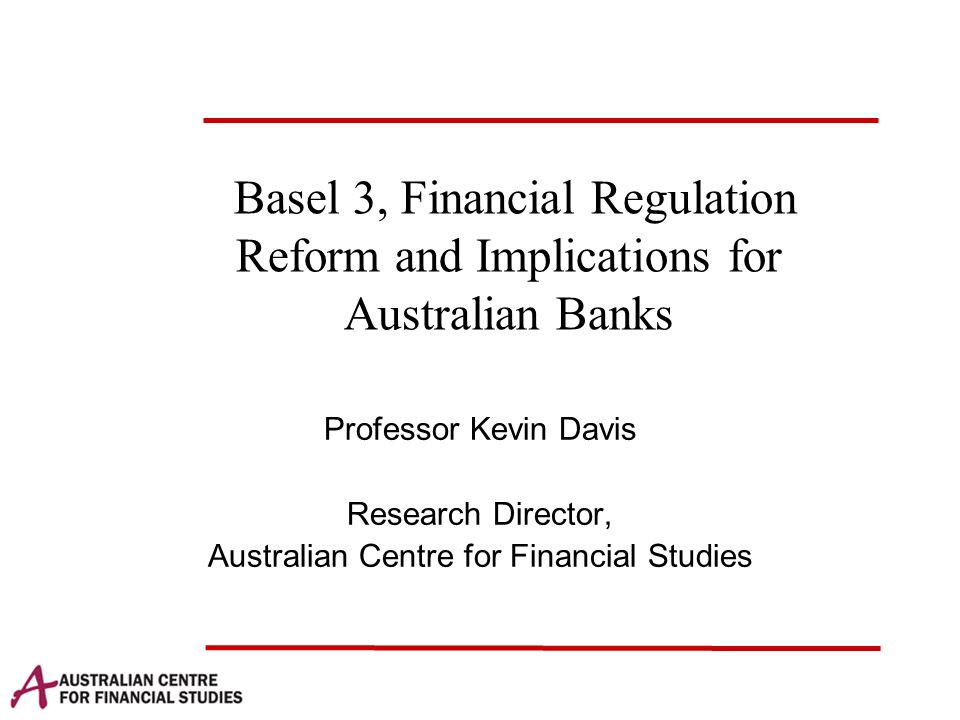 Basel 3, Financial Regulation Reform and Implications for Australian Banks

Professor Kevin Davis

Research Director,
Australian Centre for Financial Studies

AUSTRALIAN CENTRE FOR FINANCIAL STUDIES